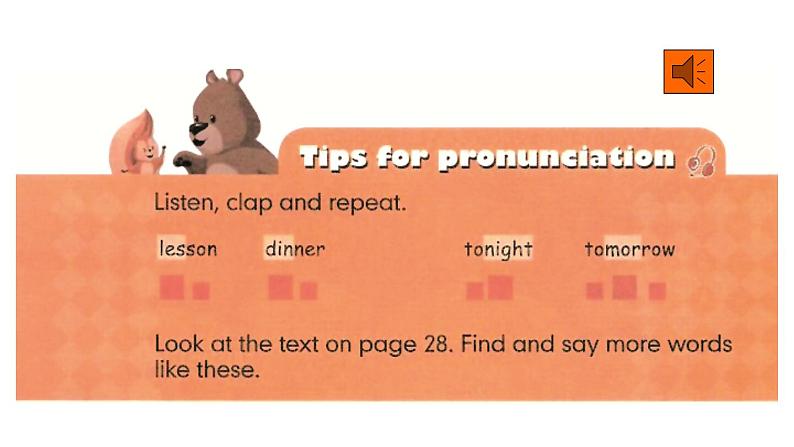 Tips for pronunciation

Listen, clap and repeat.

lesson dinner tonight tomorrow

Look at the text on page 28. Find and say more words like these.